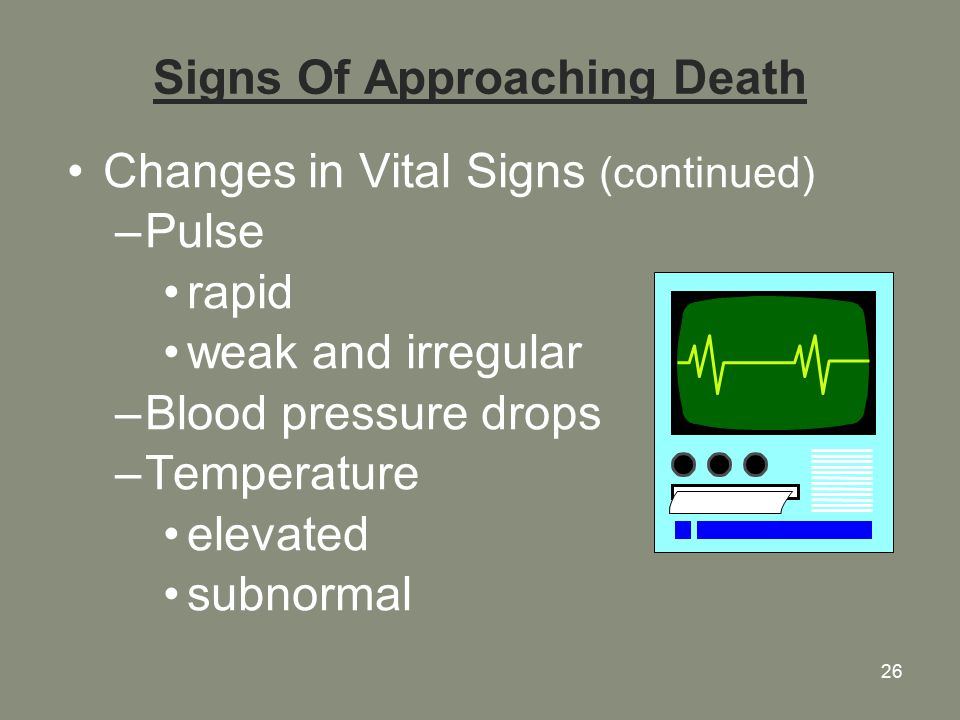 Signs Of Approaching Death

• Changes in Vital Signs (continued)
– Pulse
• rapid
• weak and irregular
– Blood pressure drops
– Temperature
• elevated
• subnormal

26